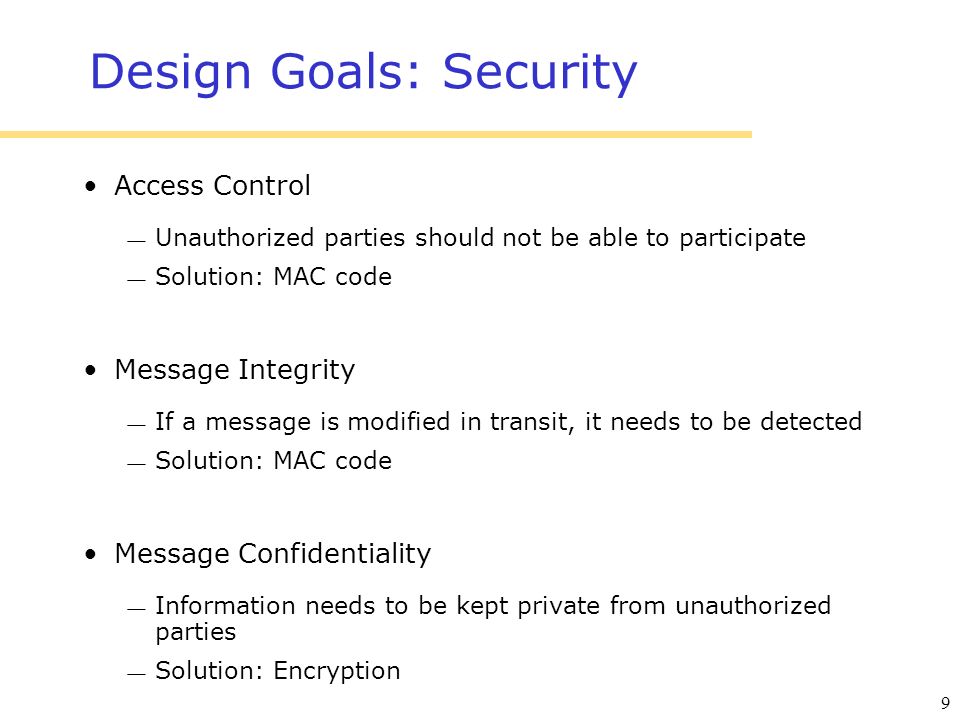 Design Goals: Security

• Access Control

— Unauthorized parties should not be able to participate

— Solution: MAC code

• Message Integrity

— If a message is modified in transit, it needs to be detected

— Solution: MAC code

• Message Confidentiality

— Information needs to be kept private from unauthorized parties

— Solution: Encryption

9